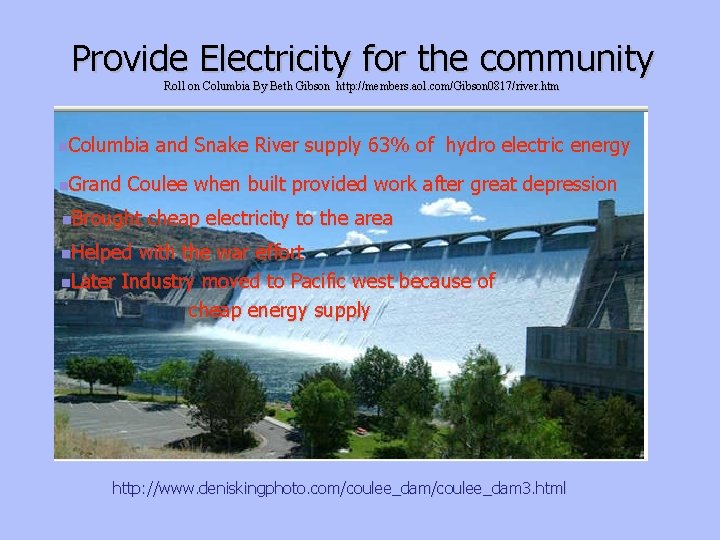 Provide Electricity for the community

Roll on Columbia By Beth Gibson http://members.aol.com/Gibson0817/river.htm

Columbia and Snake River supply 63% of hydro electric energy

Grand Coulee when built provided work after great depression

Brought cheap electricity to the area

Helped with the war effort

Later Industry moved to Pacific west because of cheap energy supply

http://www.deniskingphoto.com/coulee_dam/coulee_dam3.html